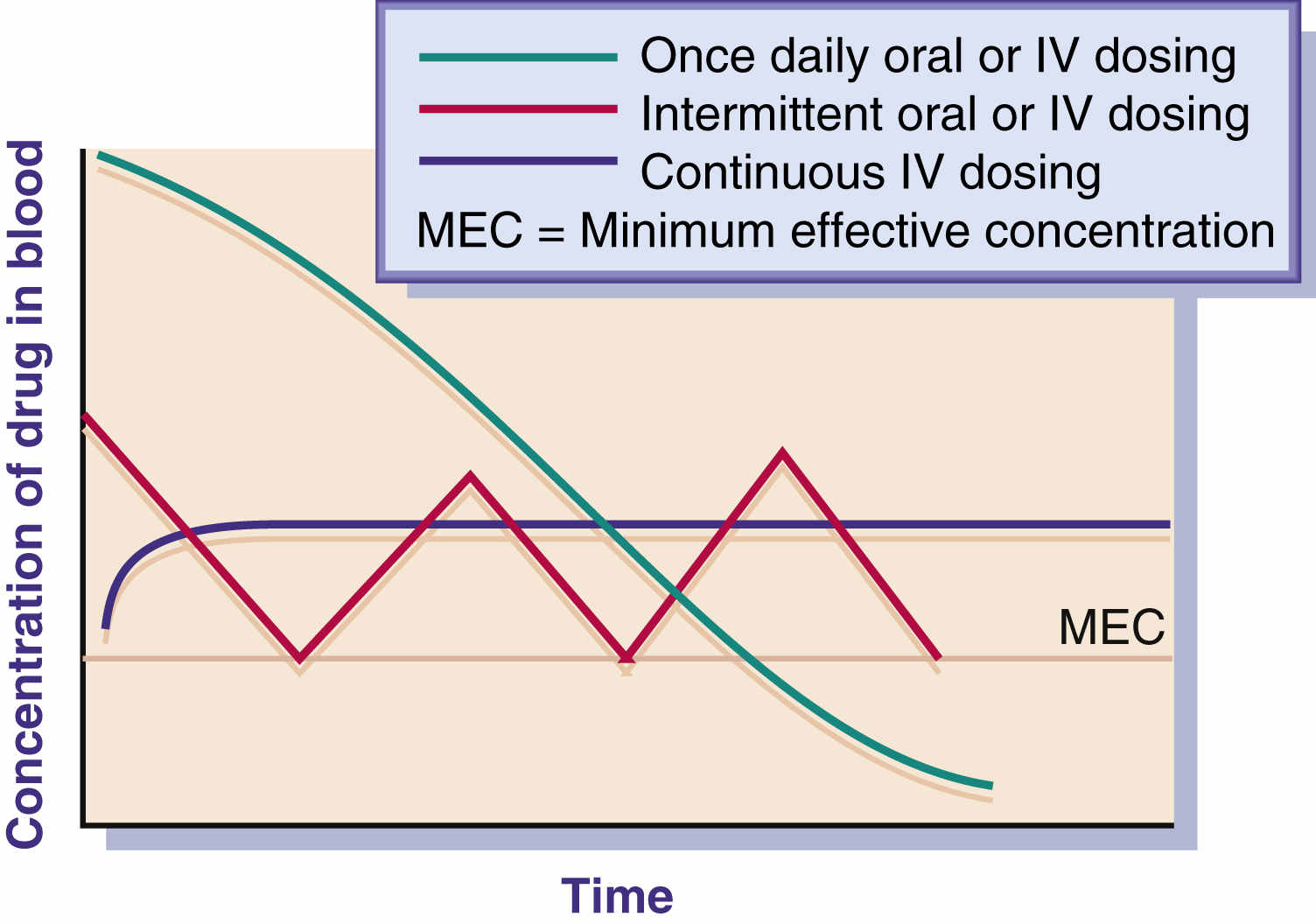 Once daily oral or IV dosing
Intermittent oral or IV dosing
Continuous IV dosing
MEC = Minimum effective concentration

Concentration of drug in blood

MEC

Time